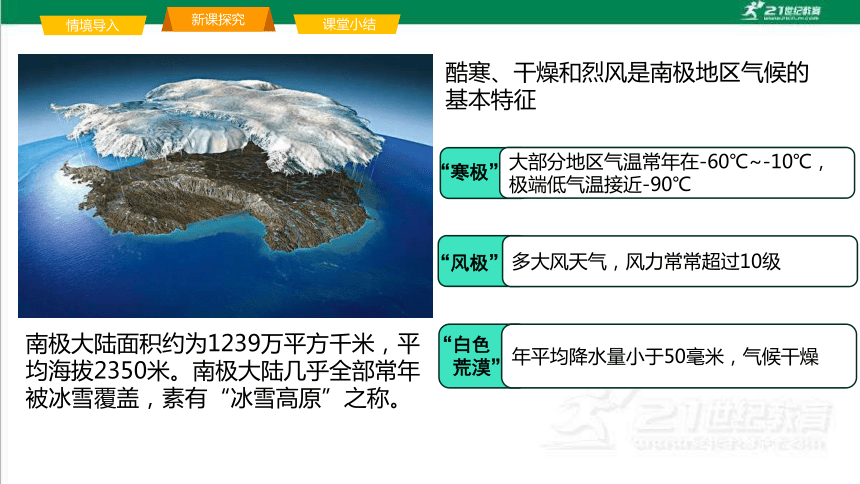 情境导入 新课探究 课堂小结

21世纪教育

酷寒、干燥和烈风是南极地区气候的基本特征

“寒极” 大部分地区气温常年在-60℃~-10℃，极端低气温接近-90℃

“风极” 多大风天气，风力常常超过10级

“白色荒漠” 年平均降水量小于50毫米，气候干燥

南极大陆面积约为1239万平方千米，平均海拔2350米。南极大陆几乎全部常年被冰雪覆盖，素有“冰雪高原”之称。

21世纪教育